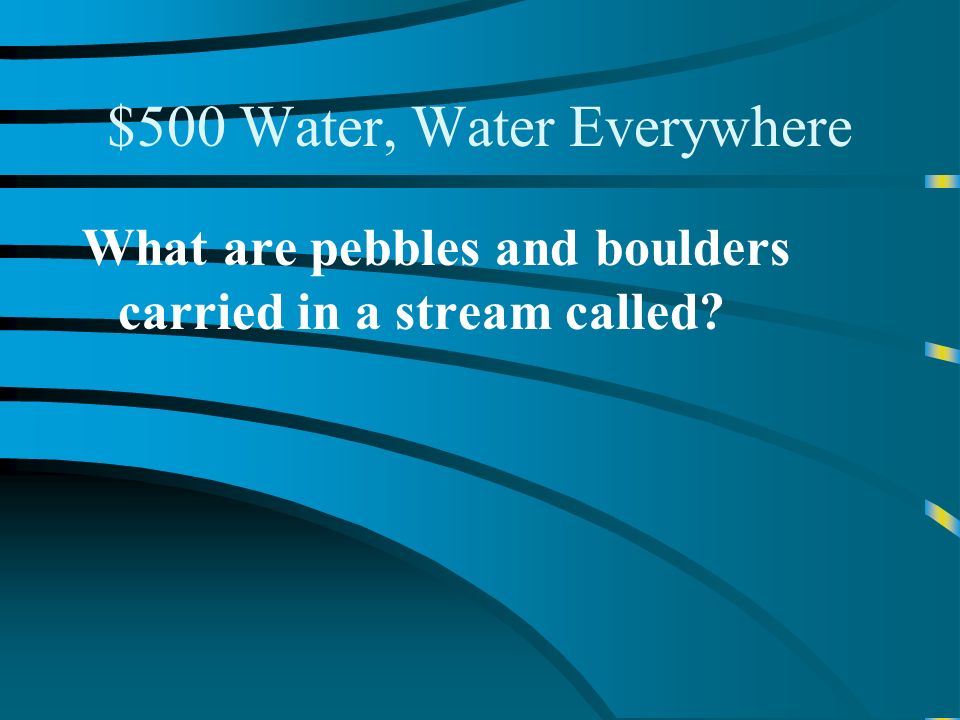 \$500 Water, Water Everywhere

What are pebbles and boulders carried in a stream called?